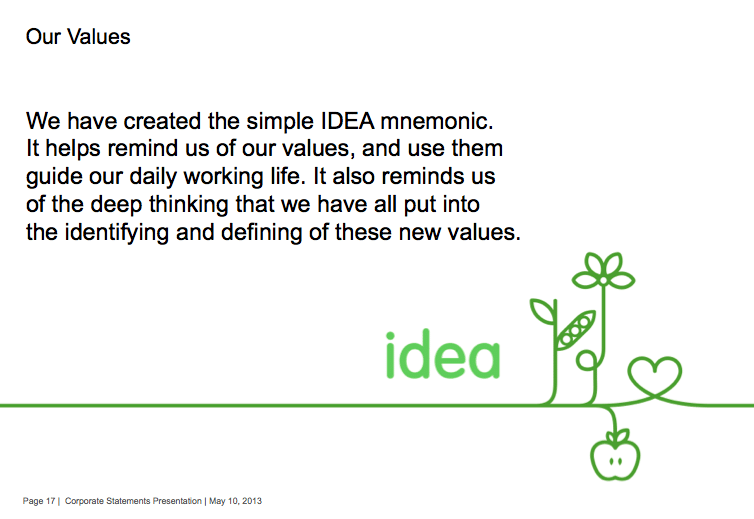 Our Values

We have created the simple IDEA mnemonic. It helps remind us of our values, and use them guide our daily working life. It also reminds us of the deep thinking that we have all put into the identifying and defining of these new values.

idea

Page 17 | Corporate Statements Presentation | May 10, 2013